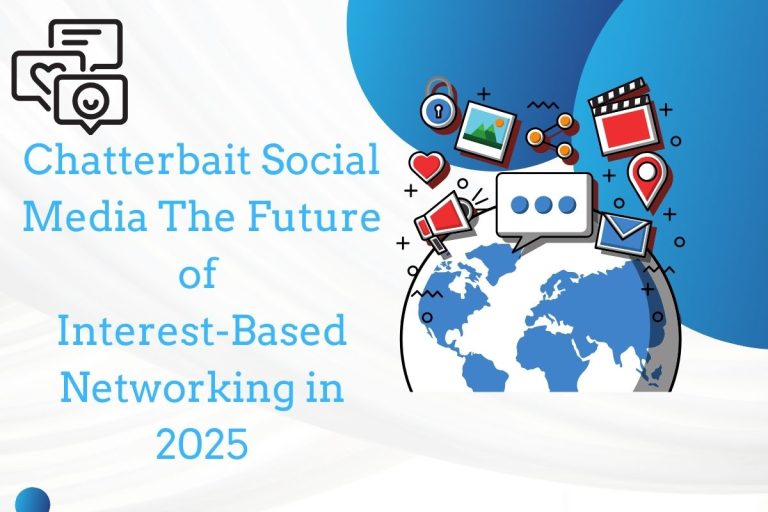 Chatterbait Social Media The Future of Interest-Based Networking in 2025